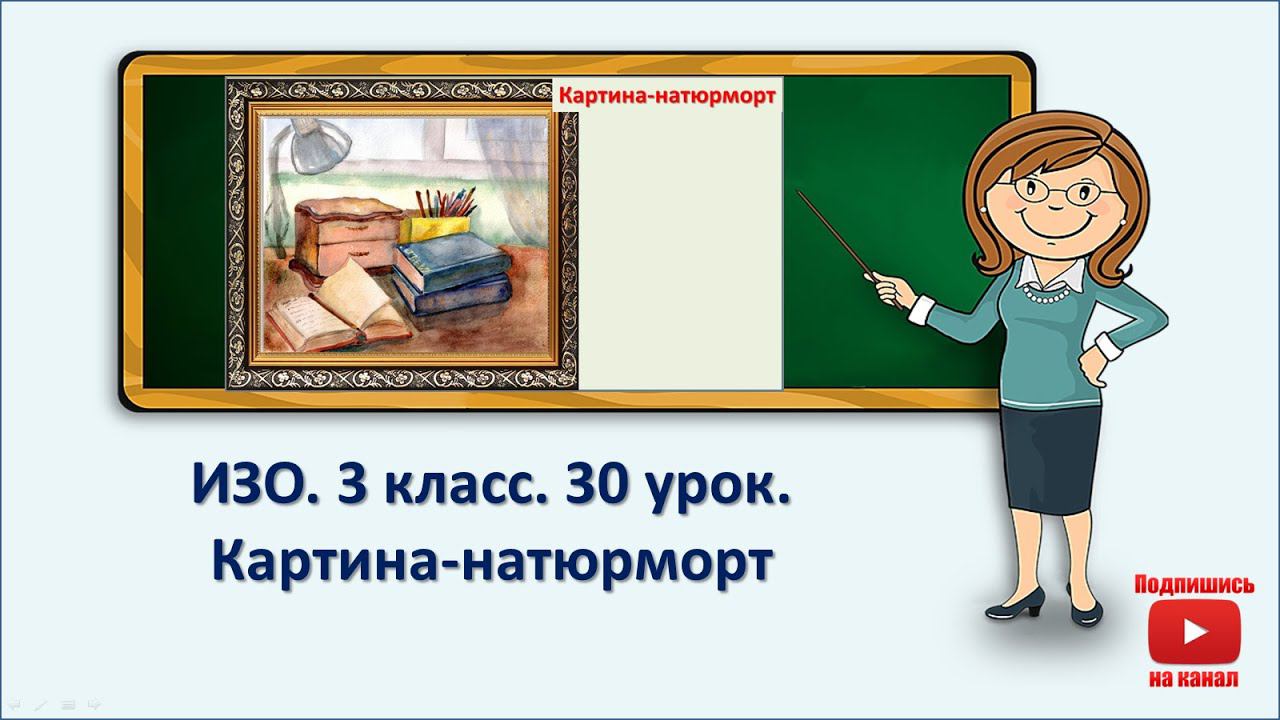 Картина-натюрморт

ИЗО. 3 класс. 30 урок.
Картина-натюрморт

Подпишись
на канал